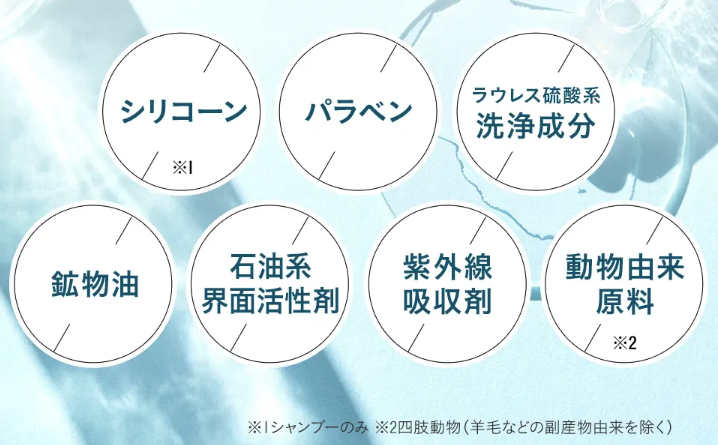 シリコーン
※1

パラベン

ラウレス硫酸系
洗浄成分

鉱物油

石油系
界面活性剤

紫外線
吸収剤

動物由来
原料
※2

※1シャンプーのみ ※2四肢動物(羊毛などの副産物由来を除く)